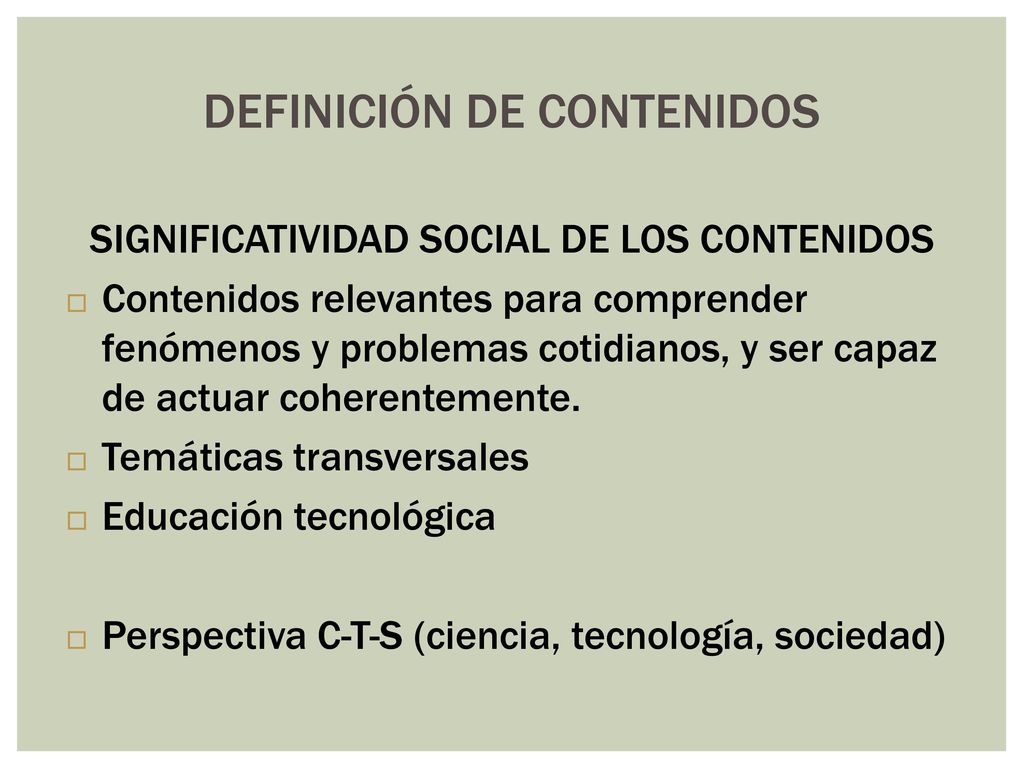 DEFINICIÓN DE CONTENIDOS

SIGNIFICATIVIDAD SOCIAL DE LOS CONTENIDOS

□ Contenidos relevantes para comprender fenómenos y problemas cotidianos, y ser capaz de actuar coherentemente.

□ Temáticas transversales

□ Educación tecnológica

□ Perspectiva C-T-S (ciencia, tecnología, sociedad)